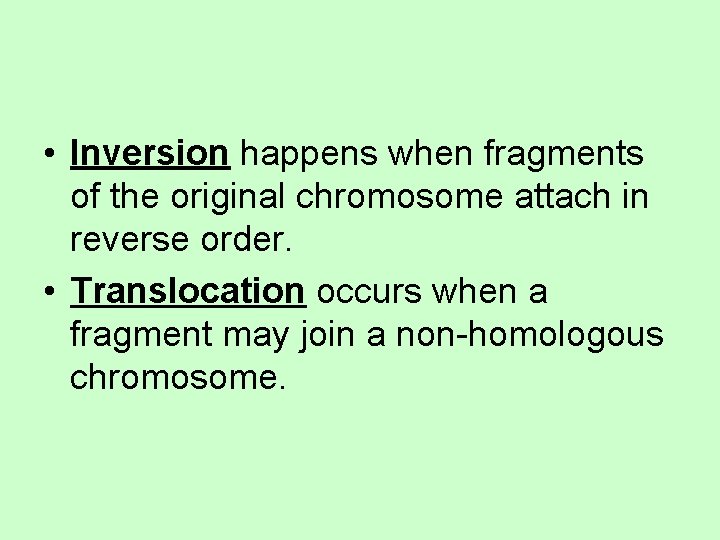 • Inversion happens when fragments of the original chromosome attach in reverse order.

• Translocation occurs when a fragment may join a non-homologous chromosome.